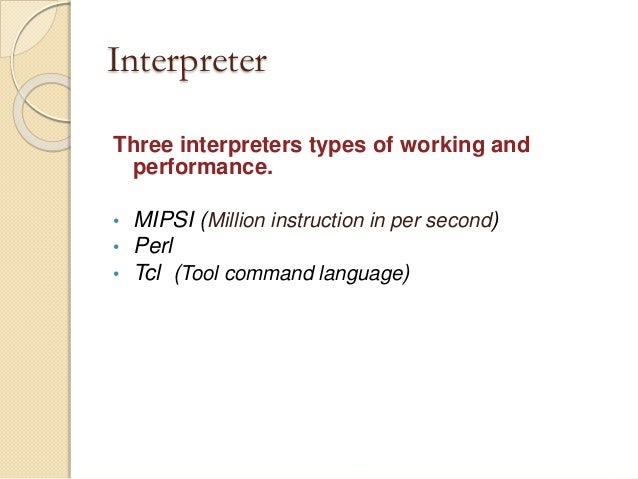 Interpreter

Three interpreters types of working and performance.

• MIPSI (Million instruction in per second)
• Perl
• Tcl (Tool command language)